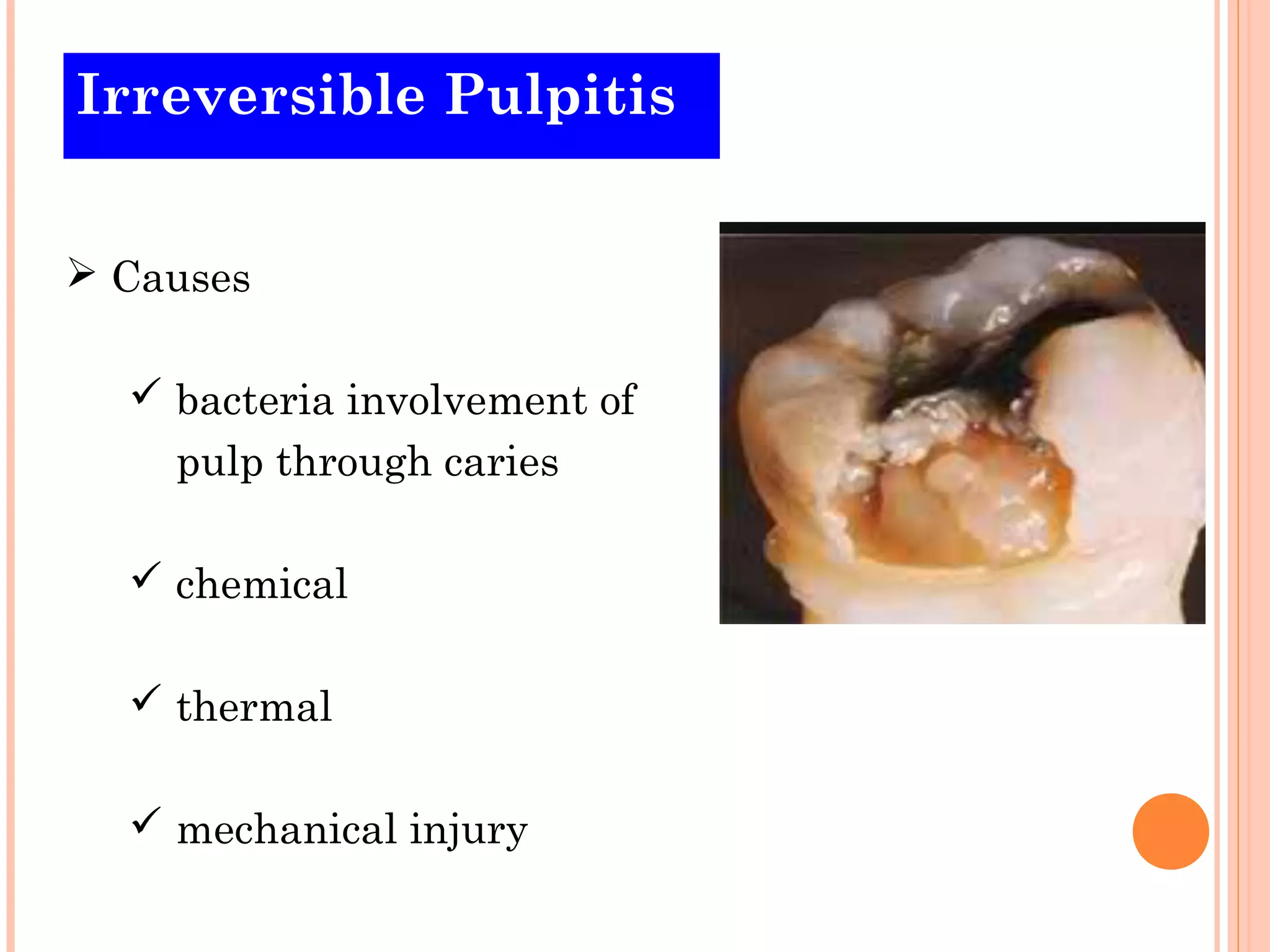 Irreversible Pulpitis

➢ Causes

✓ bacteria involvement of pulp through caries

✓ chemical

✓ thermal

✓ mechanical injury